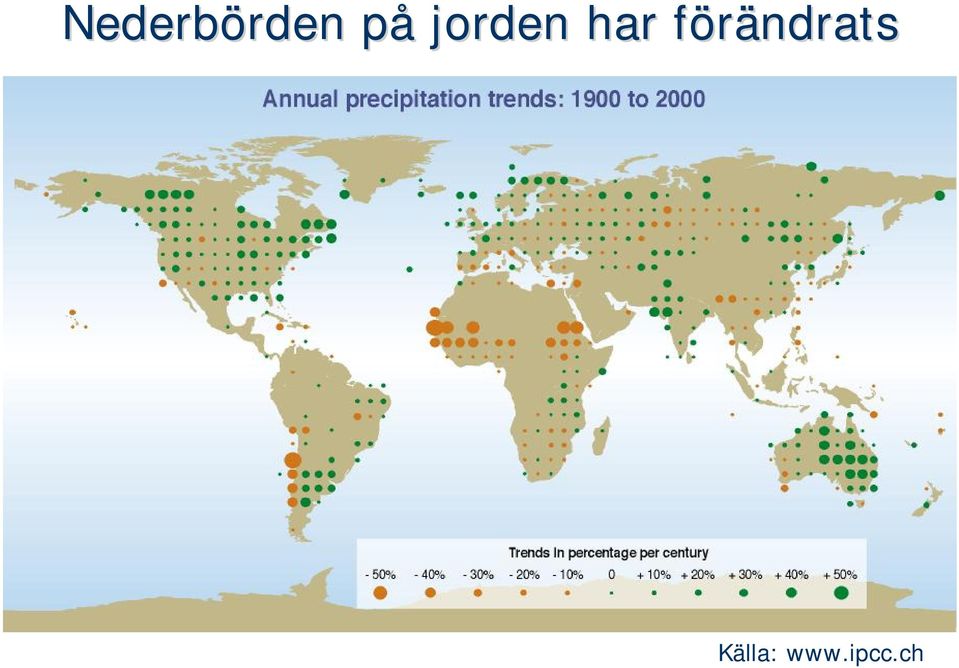 Nederbörden på jorden har förändrats

Annual precipitation trends: 1900 to 2000

Trends in percentage per century

- 50% - 40% - 30% - 20% - 10% 0 + 10% + 20% + 30% + 40% + 50%

Källa: www.ipcc.ch